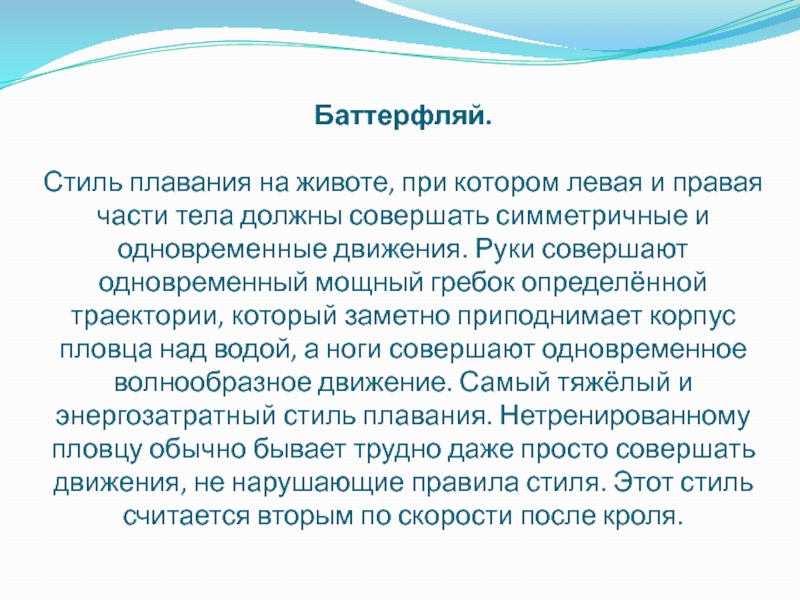 Баттерфляй.

Стиль плавания на животе, при котором левая и правая части тела должны совершать симметричные и одновременные движения. Руки совершают одновременный мощный гребок определённой траектории, который заметно приподнимает корпус пловца над водой, а ноги совершают одновременное волнообразное движение. Самый тяжёлый и энергозатратный стиль плавания. Нетренированному пловцу обычно бывает трудно даже просто совершать движения, не нарушающие правила стиля. Этот стиль считается вторым по скорости после кроля.